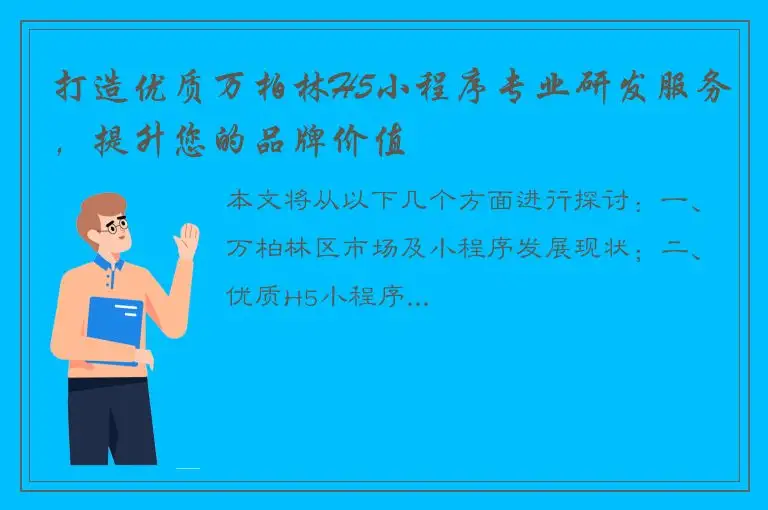 打造优质万柏林H5小程序专业研发服务，提升您的品牌价值

本文将从以下几个方面进行探讨：一、万柏林区市场及小程序发展现状；二、优质H5小程序...